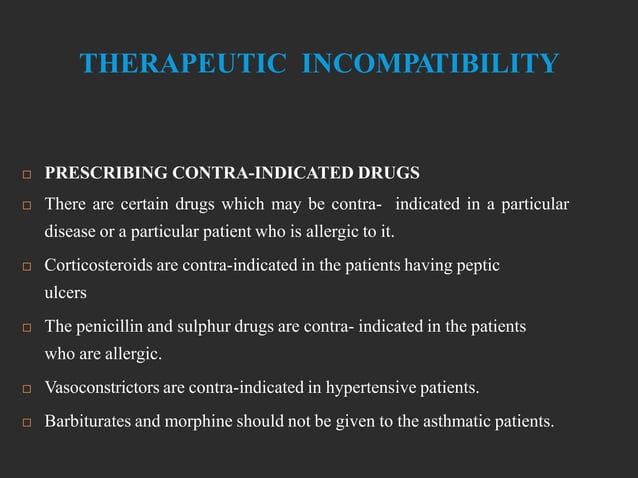 THERAPEUTIC INCOMPATIBILITY

□ PRESCRIBING CONTRA-INDICATED DRUGS

□ There are certain drugs which may be contra- indicated in a particular disease or a particular patient who is allergic to it.

□ Corticosteroids are contra-indicated in the patients having peptic ulcers

□ The penicillin and sulphur drugs are contra- indicated in the patients who are allergic.

□ Vasoconstrictors are contra-indicated in hypertensive patients.

□ Barbiturates and morphine should not be given to the asthmatic patients.